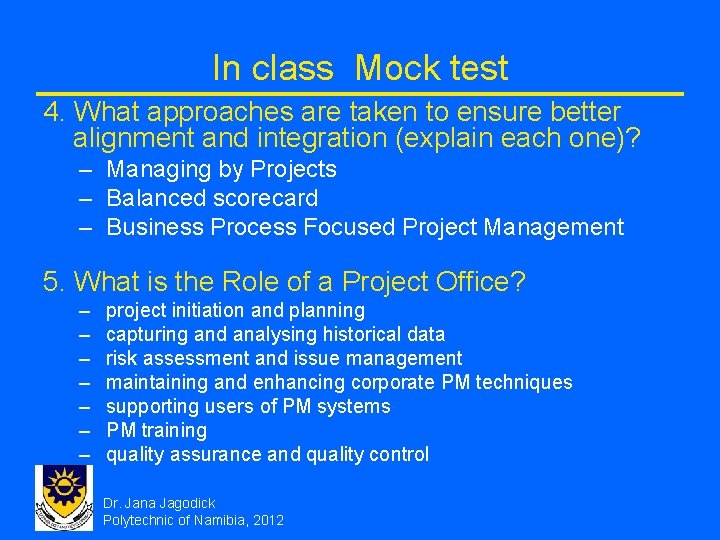 In class  Mock test

4. What approaches are taken to ensure better alignment and integration (explain each one)?

– Managing by Projects
– Balanced scorecard
– Business Process Focused Project Management

5. What is the Role of a Project Office?

– project initiation and planning
– capturing and analysing historical data
– risk assessment and issue management
– maintaining and enhancing corporate PM techniques
– supporting users of PM systems
– PM training
– quality assurance and quality control

Dr. Jana Jagodick
Polytechnic of Namibia, 2012